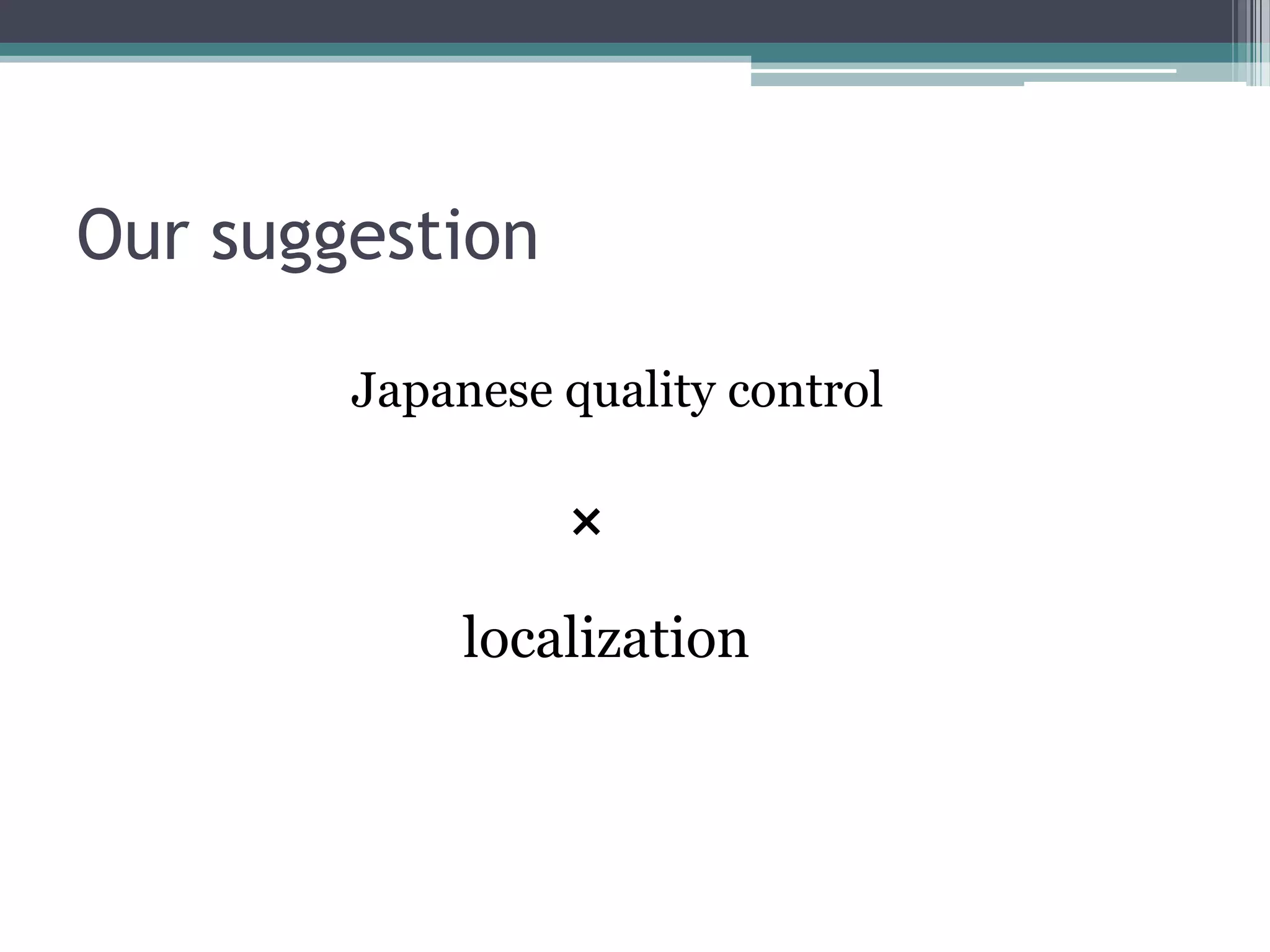 Our suggestion

Japanese quality control

×

localization